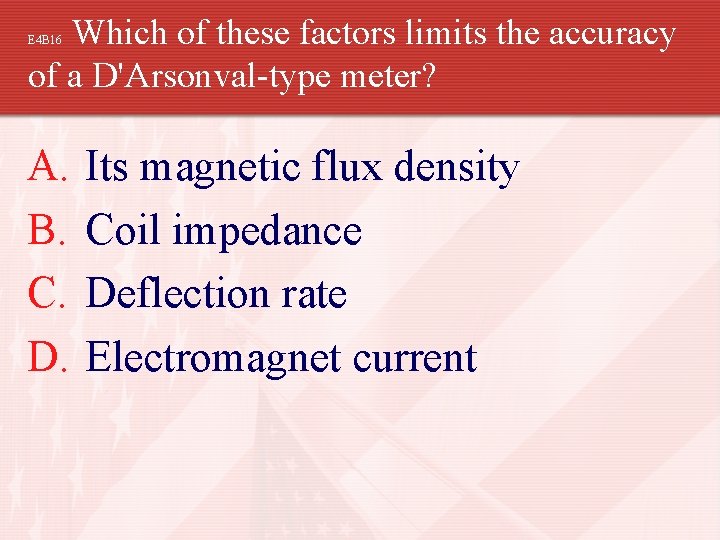 E4B16 Which of these factors limits the accuracy of a D'Arsonval-type meter?

A. Its magnetic flux density
B. Coil impedance
C. Deflection rate
D. Electromagnet current